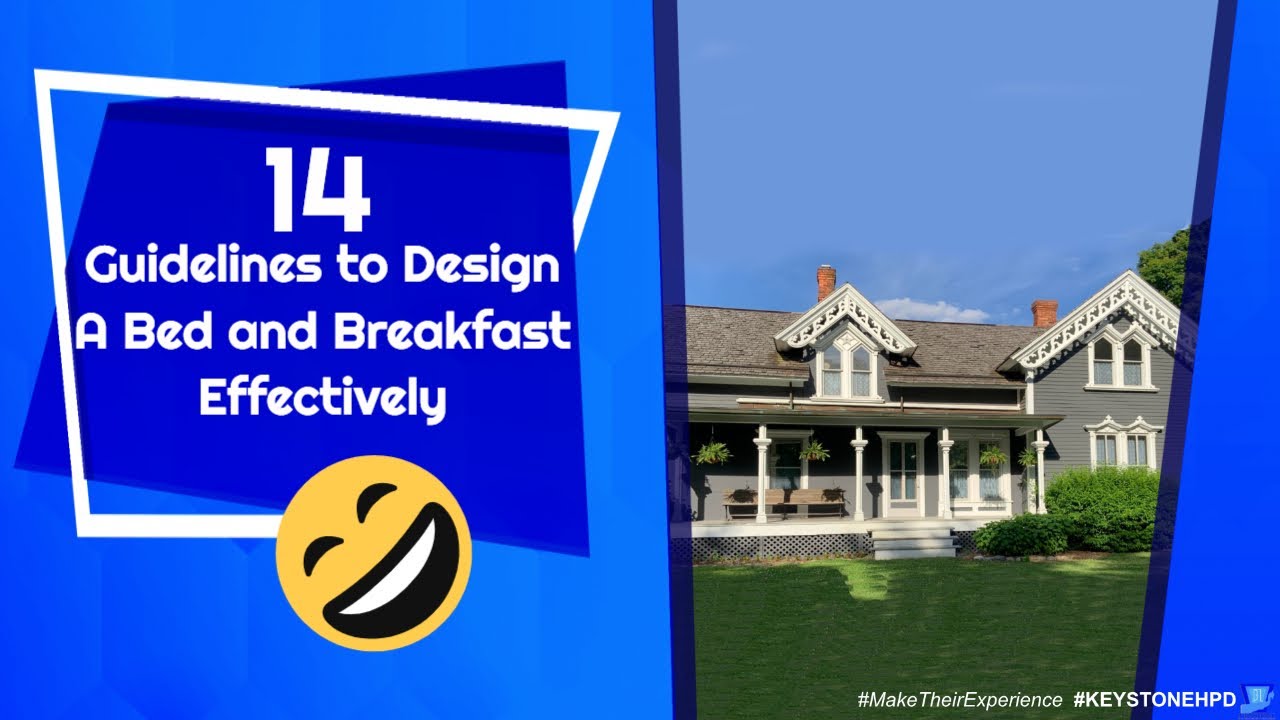 14
Guidelines to Design A Bed and Breakfast Effectively

#MakeTheirExperience #KEYSTONEHPD